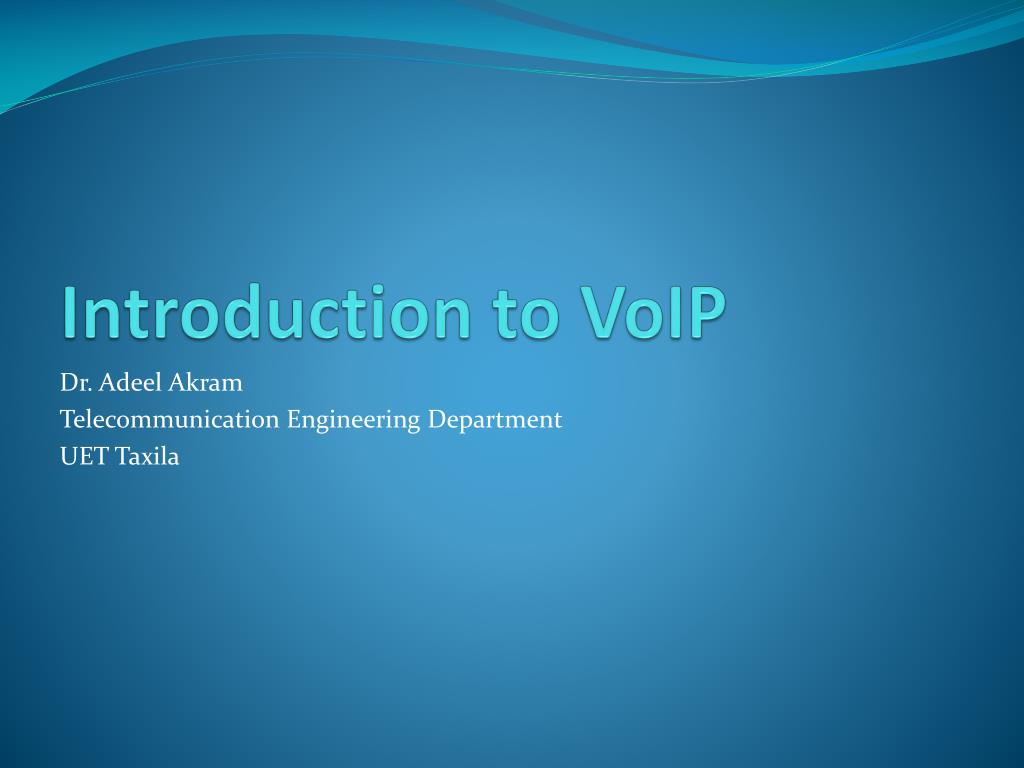 Introduction to VoIP

Dr. Adeel Akram
Telecommunication Engineering Department
UET Taxila